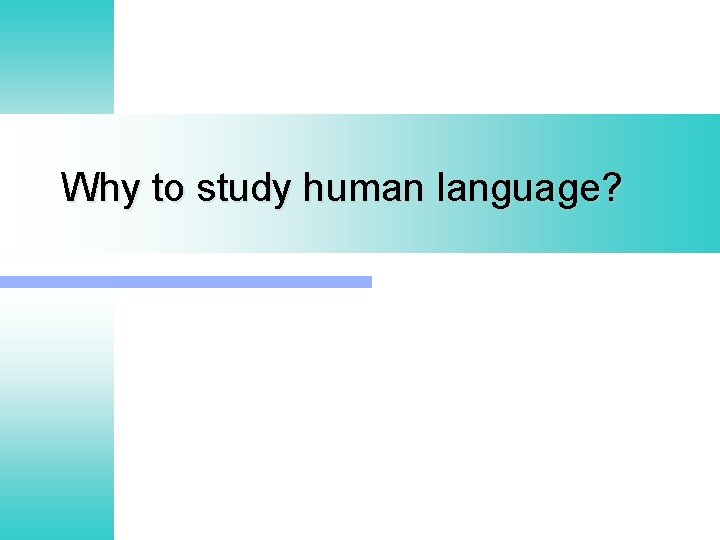 Why to study human language?